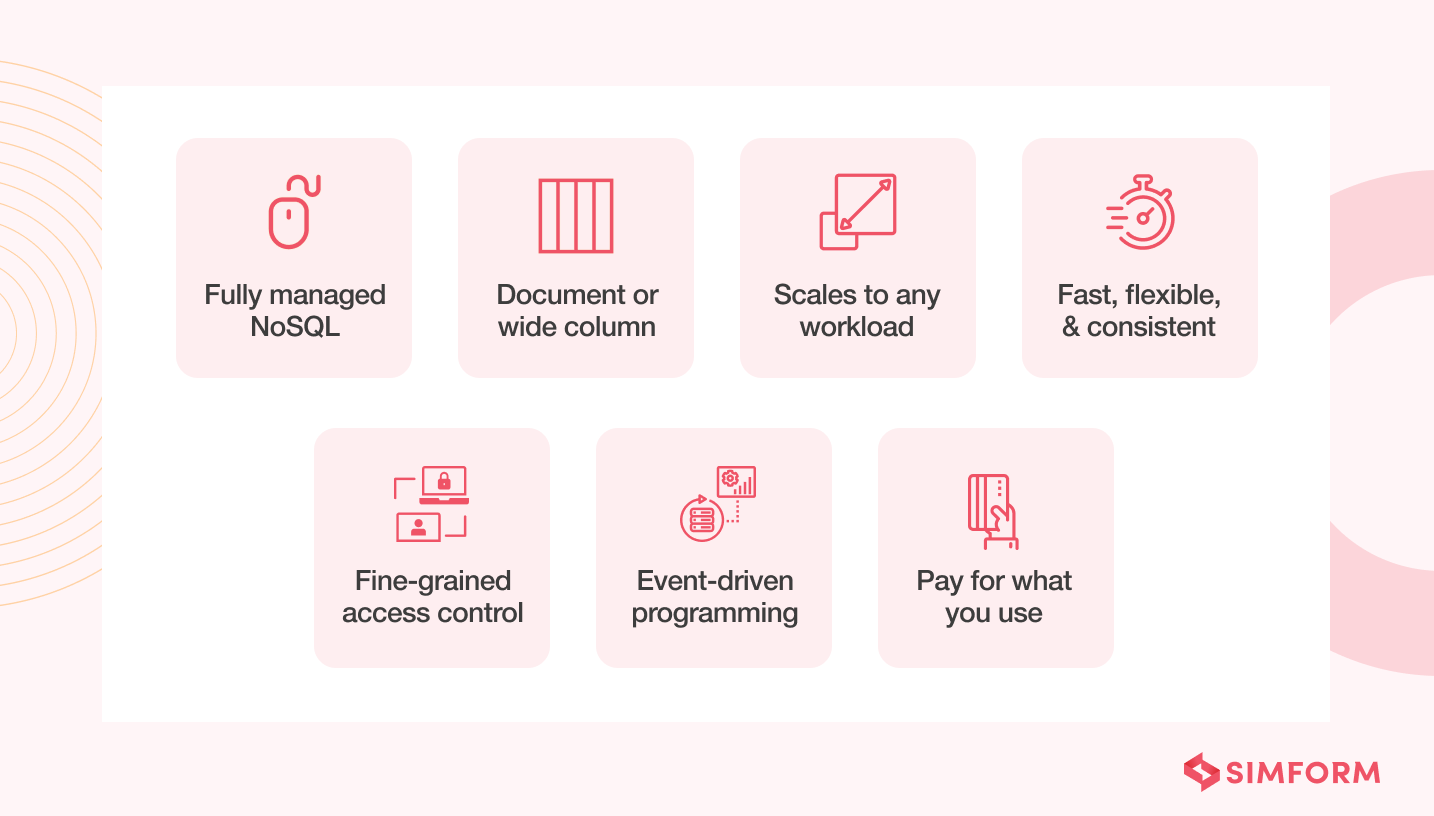 Fully managed NoSQL

Document or wide column

Scales to any workload

Fast, flexible, & consistent

Fine-grained access control

Event-driven programming

Pay for what you use

SIMFORM